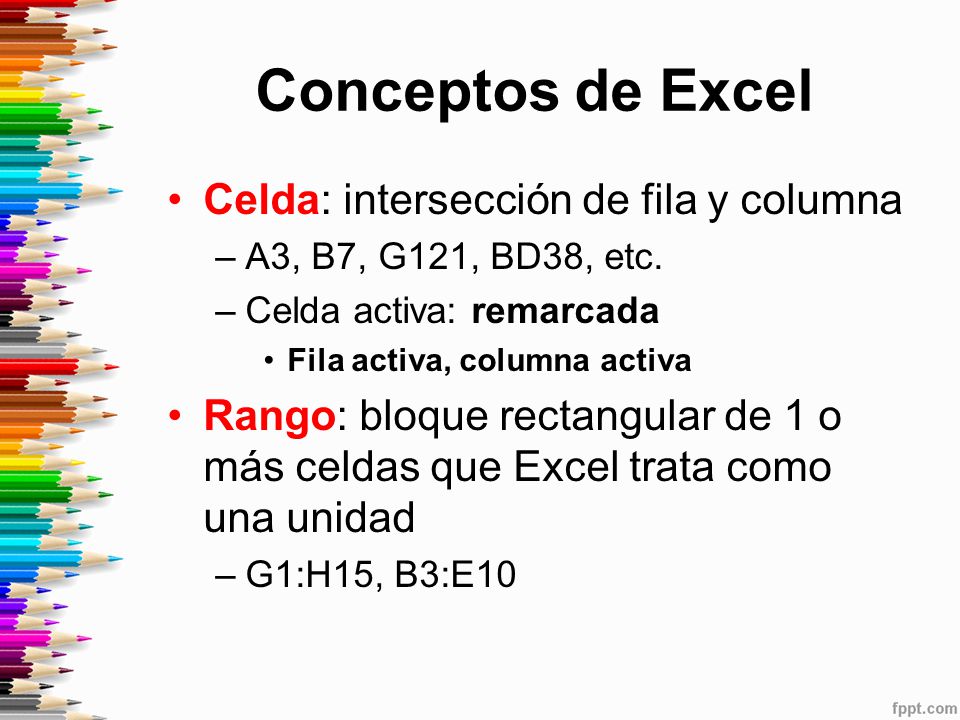 Conceptos de Excel

• Celda: intersección de fila y columna
 – A3, B7, G121, BD38, etc.
 – Celda activa: remarcada
  • Fila activa, columna activa
• Rango: bloque rectangular de 1 o más celdas que Excel trata como una unidad
 – G1:H15, B3:E10

fppt.com